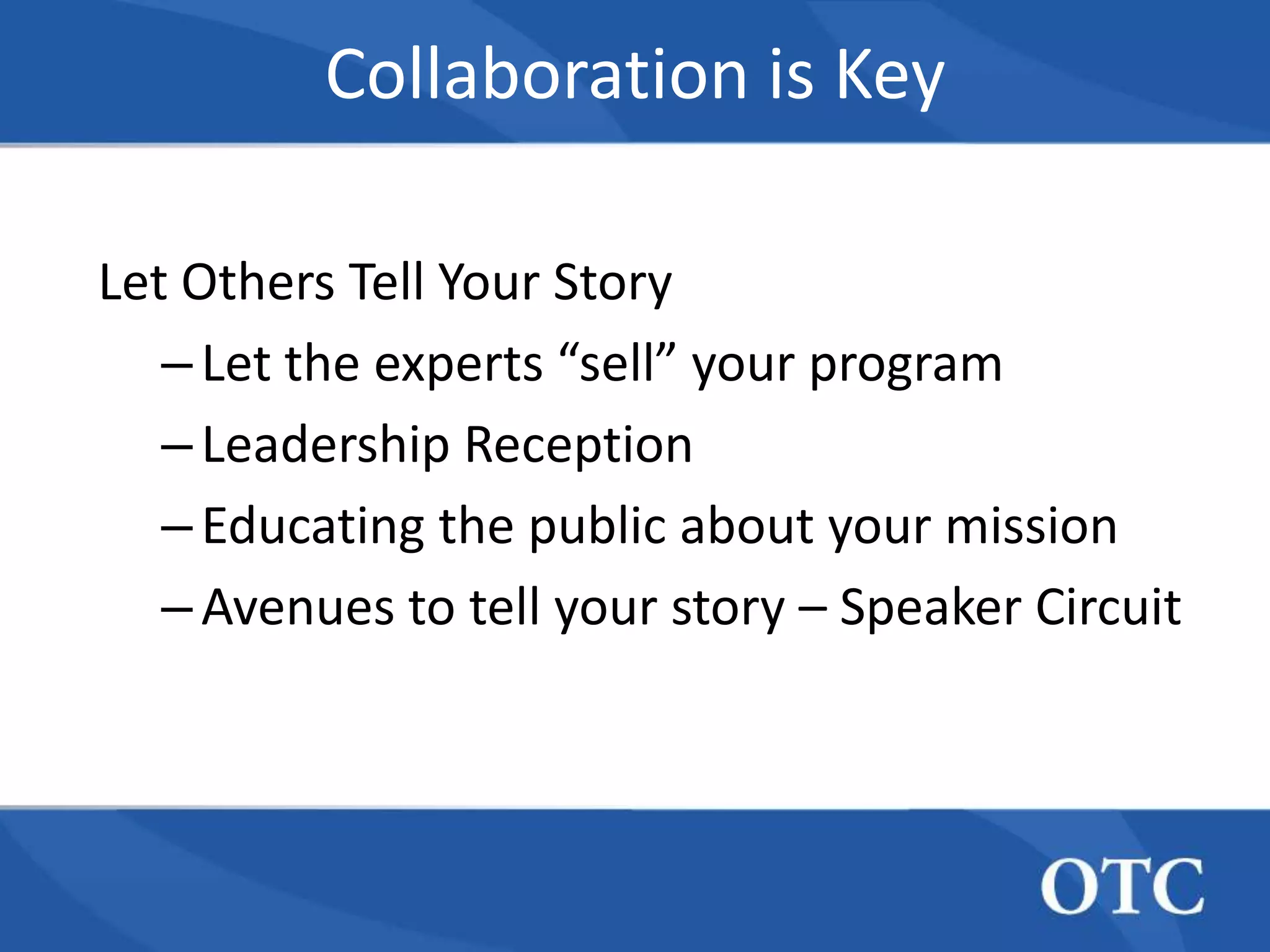 Collaboration is Key

Let Others Tell Your Story

– Let the experts “sell” your program

– Leadership Reception

– Educating the public about your mission

– Avenues to tell your story – Speaker Circuit

OTC